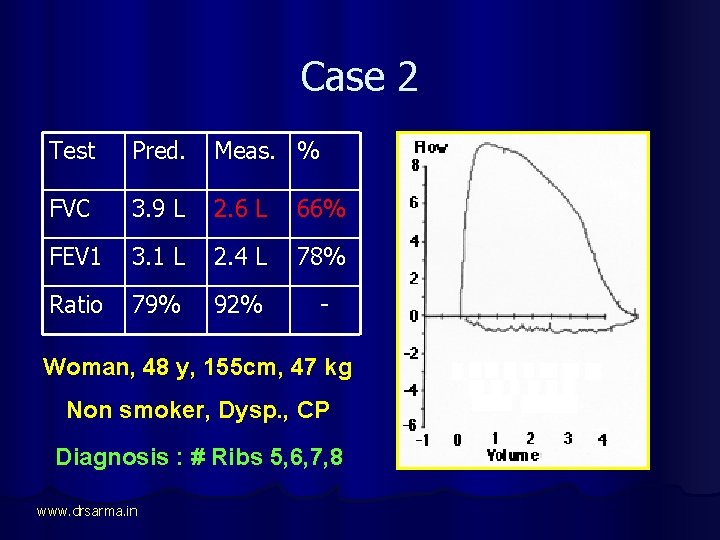 Case 2

| Test | Pred. | Meas. | % |
|---|---|---|---|
| FVC | 3.9 L | 2.6 L | 66% |
| FEV1 | 3.1 L | 2.4 L | 78% |
| Ratio | 79% | 92% | - |

Woman, 48 y, 155cm, 47 kg

Non smoker, Dysp., CP

Diagnosis : # Ribs 5,6,7,8

Flow
8
6
4
2
0
-2
-4
-6
-1 0 1 2 3 4
Volume

www.drsarma.in